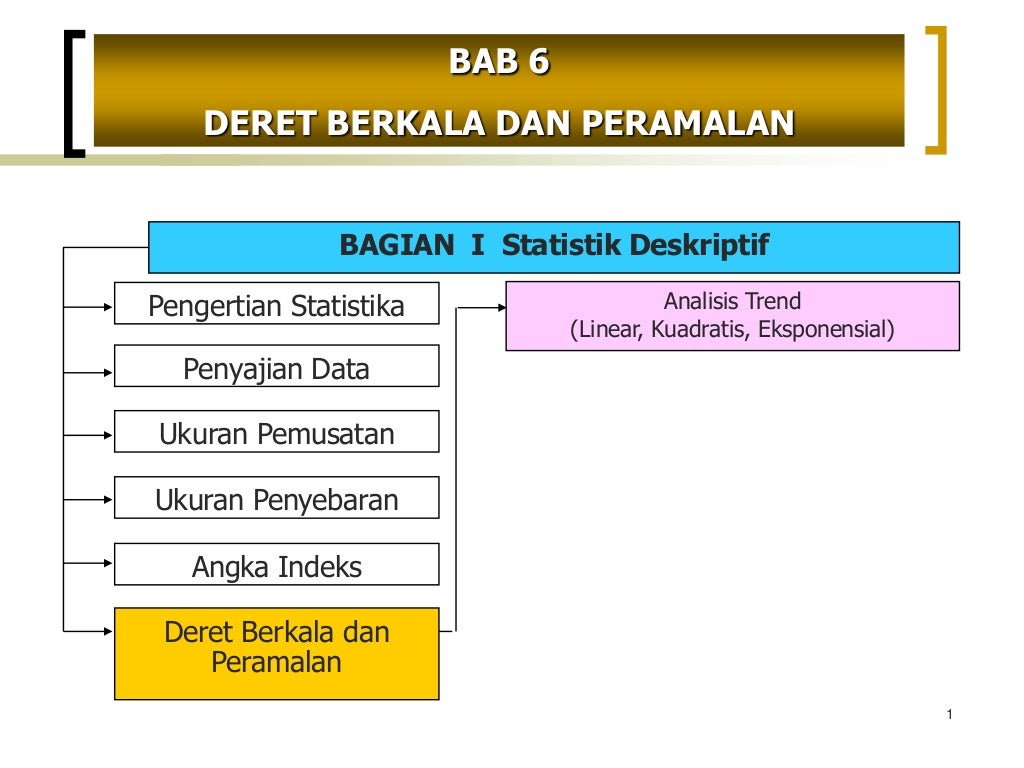 BAB 6
DERET BERKALA DAN PERAMALAN

BAGIAN I Statistik Deskriptif

Pengertian Statistika

Penyajian Data

Ukuran Pemusatan

Ukuran Penyebaran

Angka Indeks

Deret Berkala dan Peramalan

Analisis Trend
(Linear, Kuadratis, Eksponensial)

1